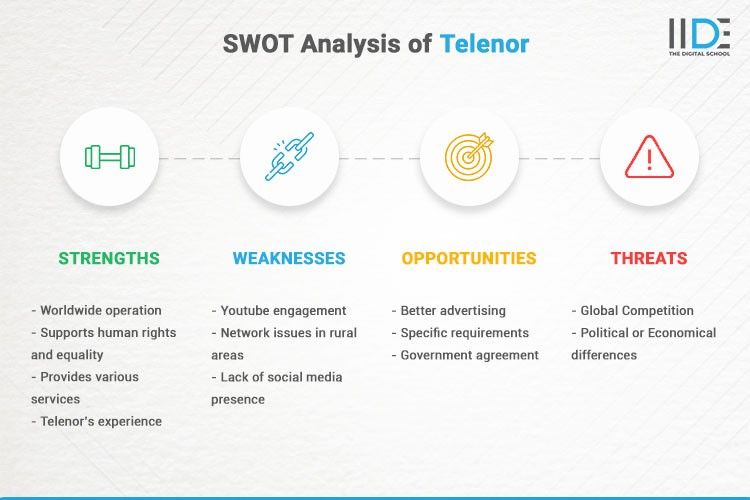 SWOT Analysis of Telenor

IIDE
THE DIGITAL SCHOOL

STRENGTHS

- Worldwide operation
- Supports human rights and equality
- Provides various services
- Telenor's experience

WEAKNESSES

- Youtube engagement
- Network issues in rural areas
- Lack of social media presence

OPPORTUNITIES

- Better advertising
- Specific requirements
- Government agreement

THREATS

- Global Competition
- Political or Economical differences